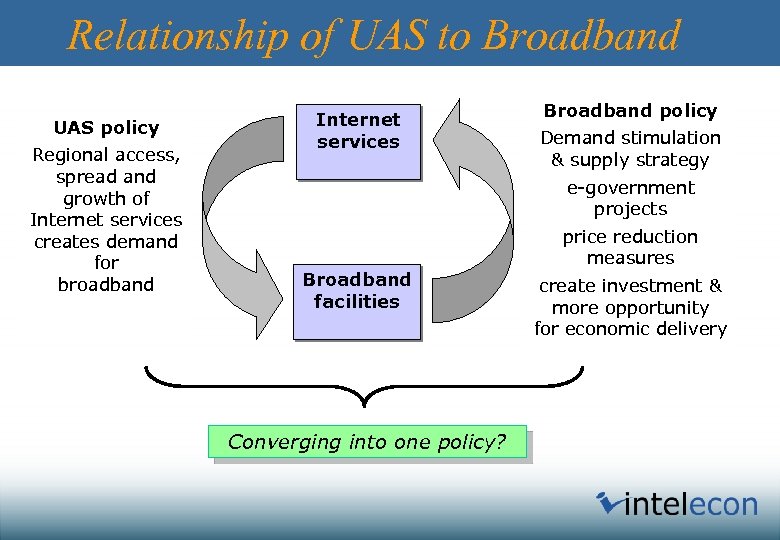 Relationship of UAS to Broadband

UAS policy

Regional access, spread and growth of Internet services creates demand for broadband

Internet services

Broadband facilities

Broadband policy

Demand stimulation & supply strategy

e-government projects

price reduction measures

create investment & more opportunity for economic delivery

Converging into one policy?

intelecon